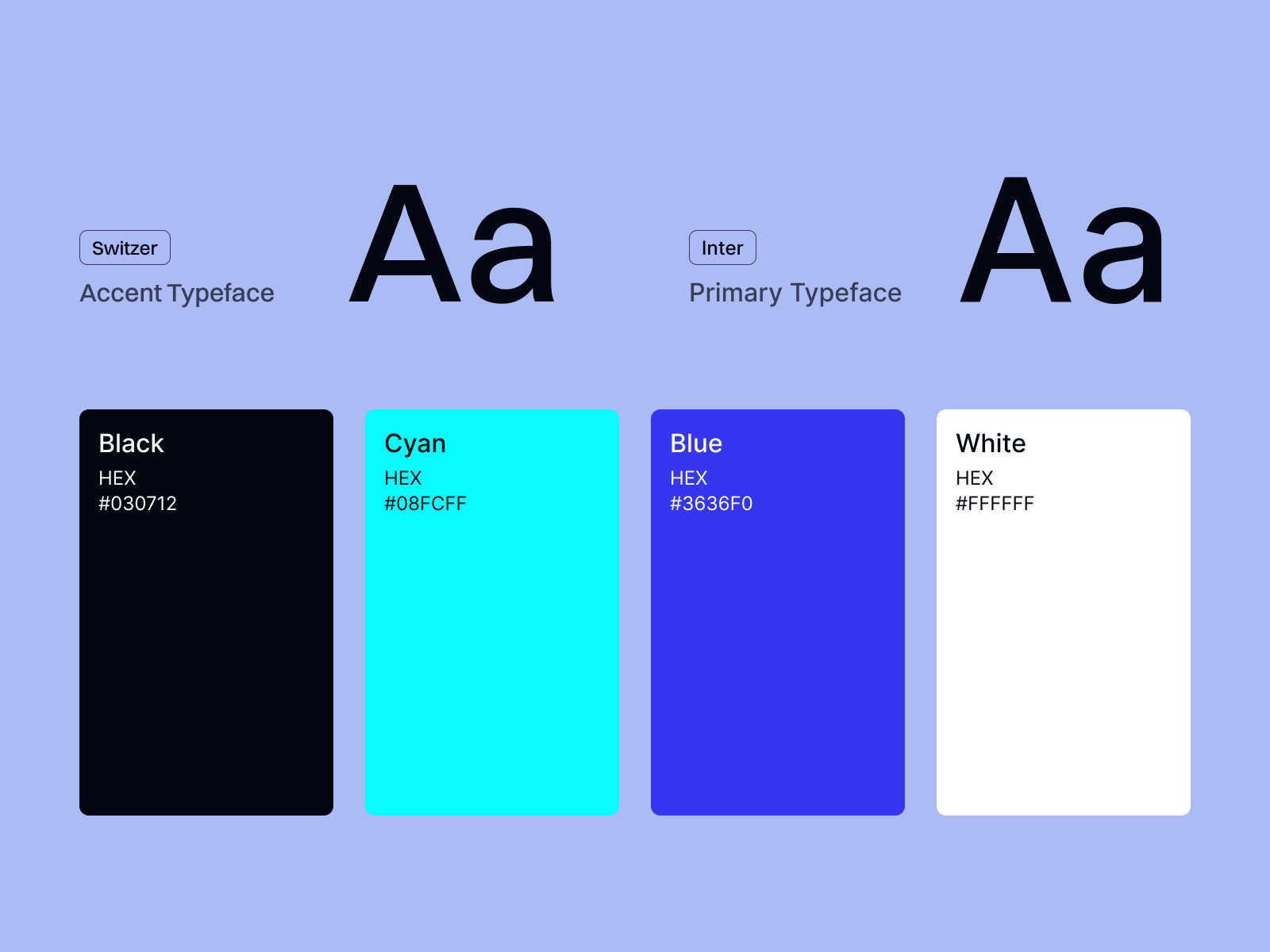 Switzer
Accent Typeface

Aa

Inter
Primary Typeface

Aa

Black
HEX
#030712

Cyan
HEX
#08FCFF

Blue
HEX
#3636F0

White
HEX
#FFFFFF